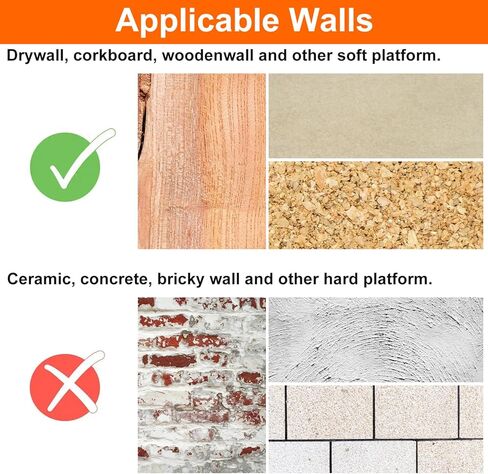 Applicable Walls

Drywall, corkboard, woodenwall and other soft platform.

Ceramic, concrete, bricky wall and other hard platform.